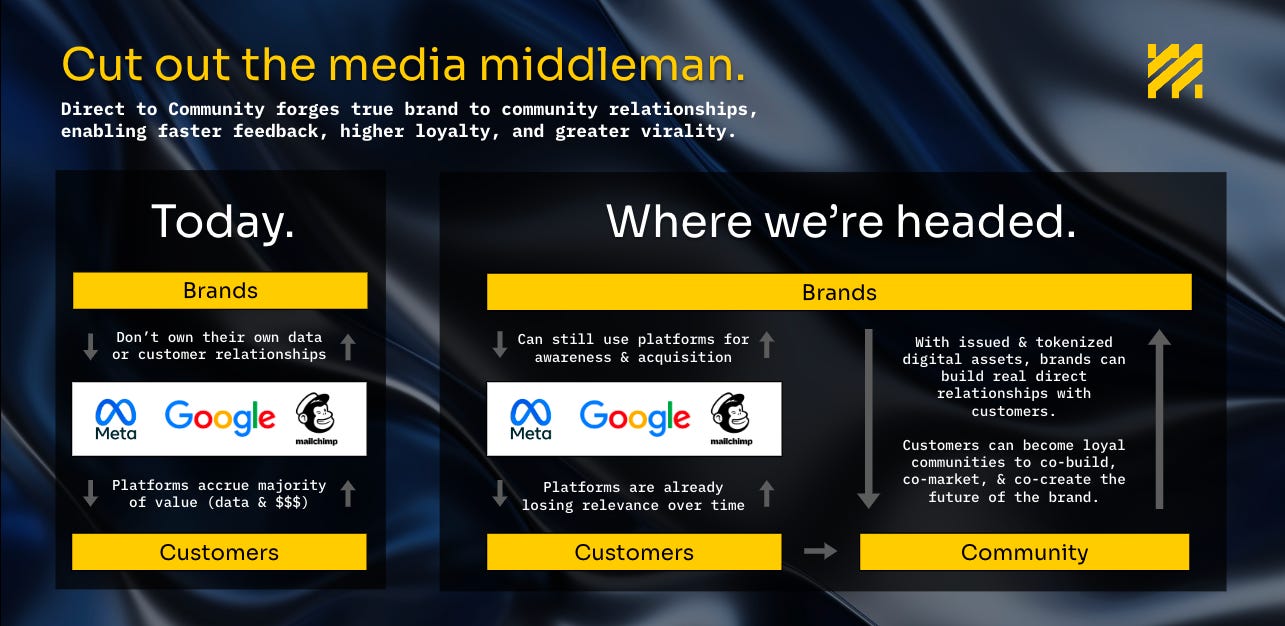 Cut out the media middleman.

Direct to Community forges true brand to community relationships, enabling faster feedback, higher loyalty, and greater virality.

Today.

Brands

Don't own their own data or customer relationships

Meta Google mailchimp

Platforms accrue majority of value (data & $$$)

Customers

Where we're headed.

Brands

Can still use platforms for awareness & acquisition

Meta Google mailchimp

Platforms are already losing relevance over time

Customers

With issued & tokenized digital assets, brands can build real direct relationships with customers.

Customers can become loyal communities to co-build, co-market, & co-create the future of the brand.

Community